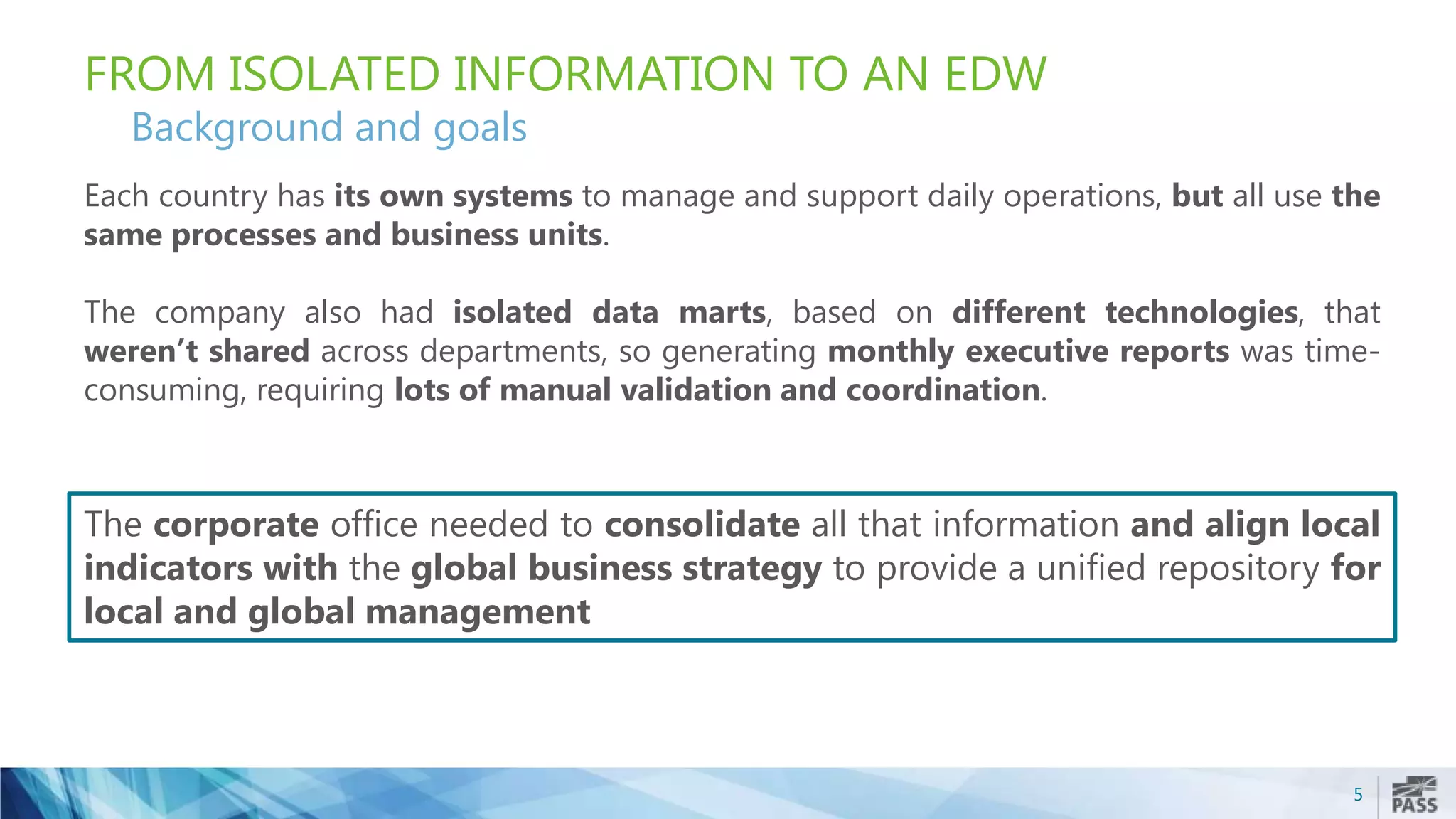 FROM ISOLATED INFORMATION TO AN EDW
Background and goals

Each country has its own systems to manage and support daily operations, but all use the same processes and business units.

The company also had isolated data marts, based on different technologies, that weren't shared across departments, so generating monthly executive reports was time-consuming, requiring lots of manual validation and coordination.

The corporate office needed to consolidate all that information and align local indicators with the global business strategy to provide a unified repository for local and global management

5
PASS